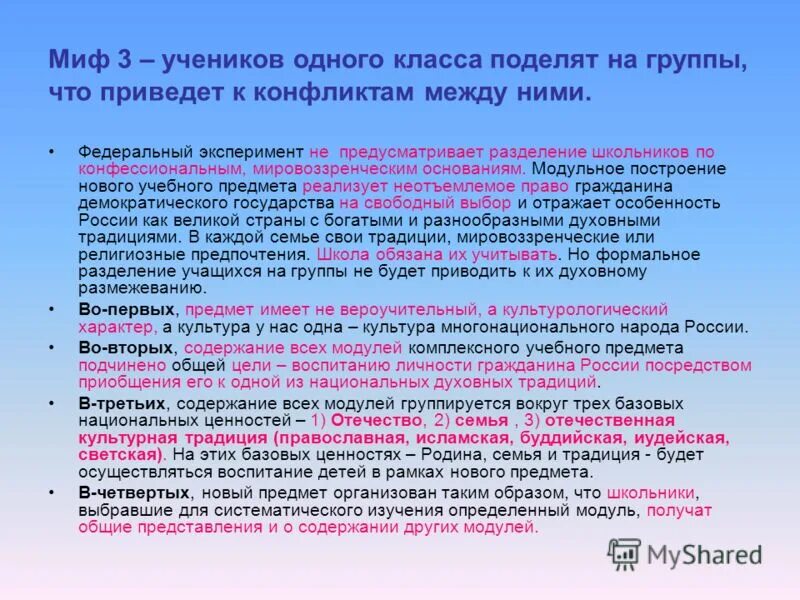 Миф 3 – учеников одного класса поделят на группы, что приведет к конфликтам между ними.

• Федеральный эксперимент не предусматривает разделение школьников по конфессиональным, мировоззренческим основаниям. Модульное построение нового учебного предмета реализует неотъемлемое право гражданина демократического государства на свободный выбор и отражает особенность России как великой страны с богатыми и разнообразными духовными традициями. В каждой семье свои традиции, мировоззренческие или религиозные предпочтения. Школа обязана их учитывать. Но формальное разделение учащихся на группы не будет приводить к их духовному размежеванию.

• Во-первых, предмет имеет не вероучительный, а культурологический характер, а культура у нас одна – культура многонационального народа России.

• Во-вторых, содержание всех модулей комплексного учебного предмета подчинено общей цели – воспитанию личности гражданина России посредством приобщения его к одной из национальных духовных традиций.

• В-третьих, содержание всех модулей группируется вокруг трех базовых национальных ценностей – 1) Отечество, 2) семья , 3) отечественная культурная традиция (православная, исламская, буддийская, иудейская, светская). На этих базовых ценностях – Родина, семья и традиция - будет осуществляться воспитание детей в рамках нового предмета.

• В-четвертых, новый предмет организован таким образом, что школьники, выбравшие для систематического изучения определенный модуль, получат общие представления и о содержании других модулей.

MyShared